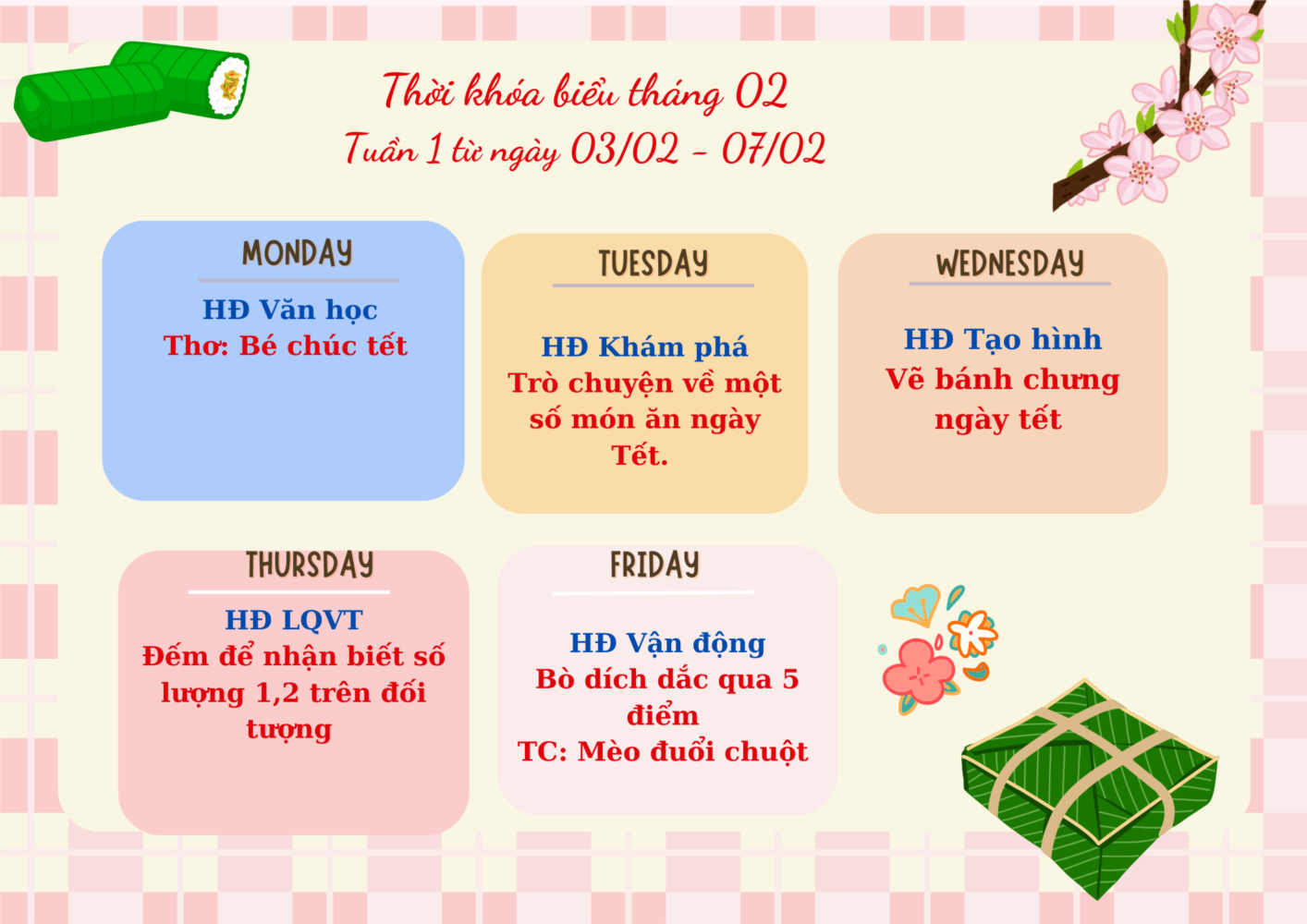 Thời khóa biểu tháng 02
Tuần 1 từ ngày 03/02 - 07/02

MONDAY
HĐ Văn học
Thơ: Bé chúc tết

TUESDAY
HĐ Khám phá
Trò chuyện về một số món ăn ngày Tết.

WEDNESDAY
HĐ Tạo hình
Vẽ bánh chưng ngày tết

THURSDAY
HĐ LQVT
Đếm để nhận biết số lượng 1,2 trên đối tượng

FRIDAY
HĐ Vận động
Bò dích dắc qua 5 điểm
TC: Mèo đuổi chuột